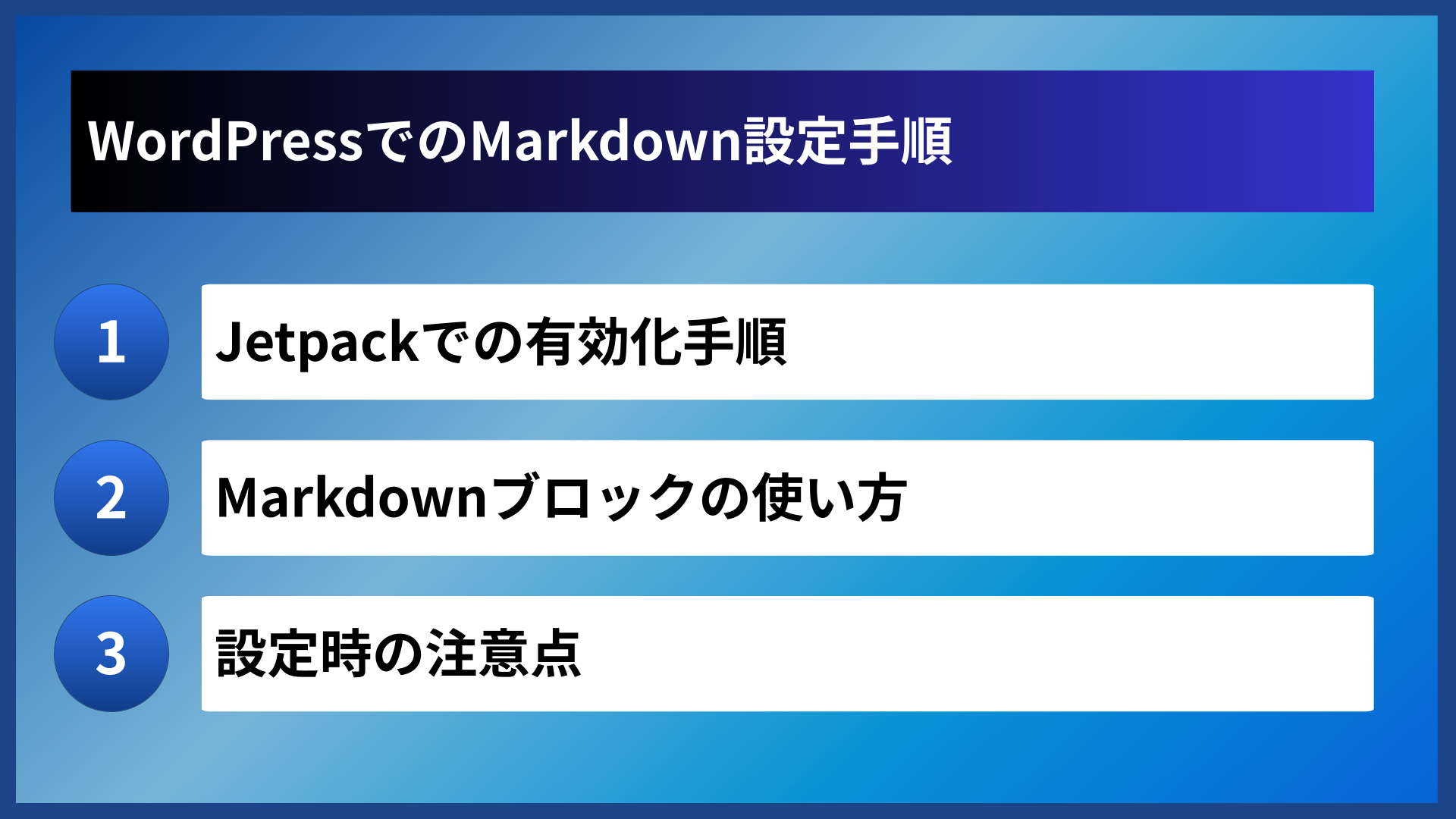 WordPressでのMarkdown設定手順

1 Jetpackでの有効化手順

2 Markdownブロックの使い方

3 設定時の注意点